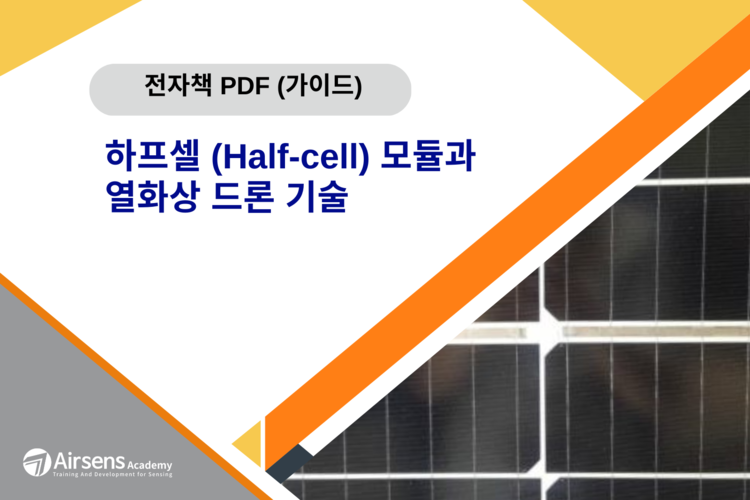 전자책 PDF (가이드)

하프셀 (Half-cell) 모듈과 열화상 드론 기술

Airsens Academy
Training And Development for Sensing